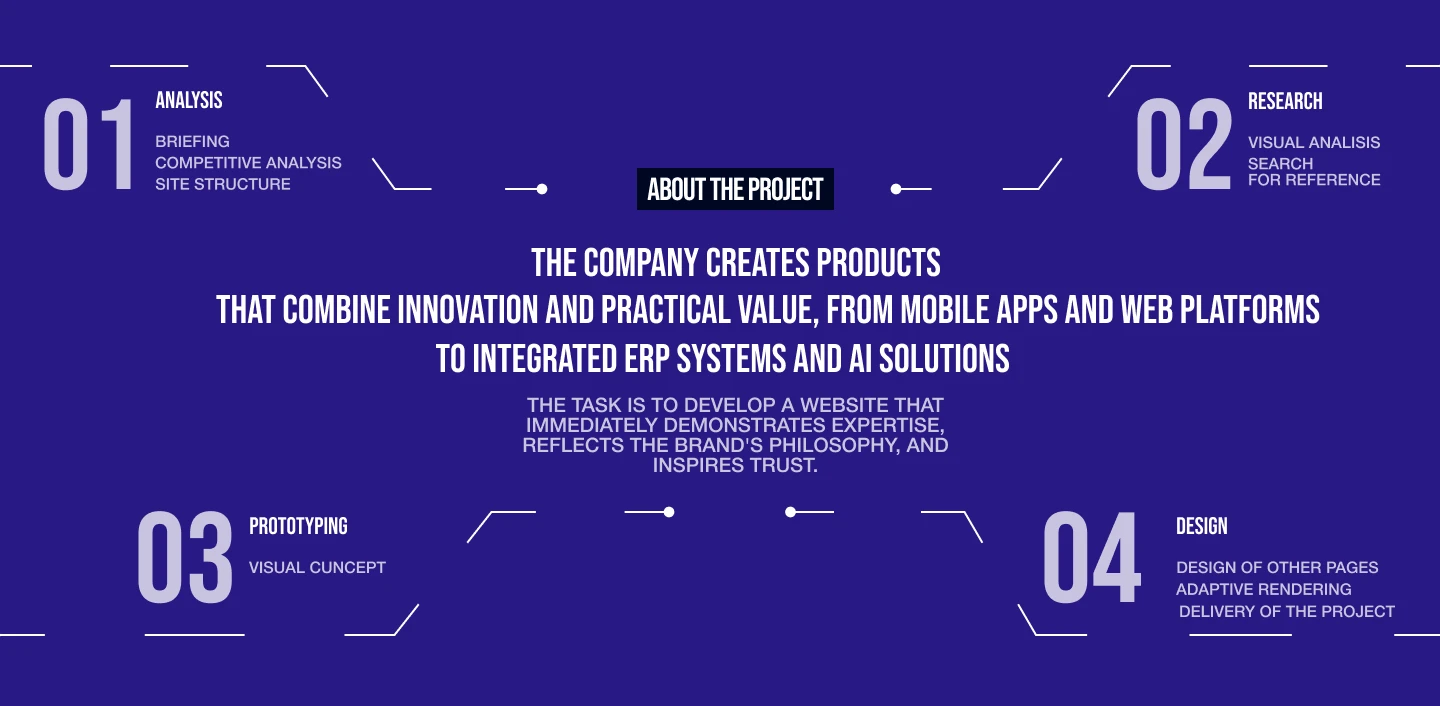 01
ANALYSIS
BRIEFING
COMPETITIVE ANALYSIS
SITE STRUCTURE

02
RESEARCH
VISUAL ANALISIS
SEARCH
FOR REFERENCE

ABOUT THE PROJECT

THE COMPANY CREATES PRODUCTS THAT COMBINE INNOVATION AND PRACTICAL VALUE, FROM MOBILE APPS AND WEB PLATFORMS TO INTEGRATED ERP SYSTEMS AND AI SOLUTIONS

THE TASK IS TO DEVELOP A WEBSITE THAT IMMEDIATELY DEMONSTRATES EXPERTISE, REFLECTS THE BRAND'S PHILOSOPHY, AND INSPIRES TRUST.

03
PROTOTYPING
VISUAL CUNCEPT

04
DESIGN
DESIGN OF OTHER PAGES
ADAPTIVE RENDERING
DELIVERY OF THE PROJECT